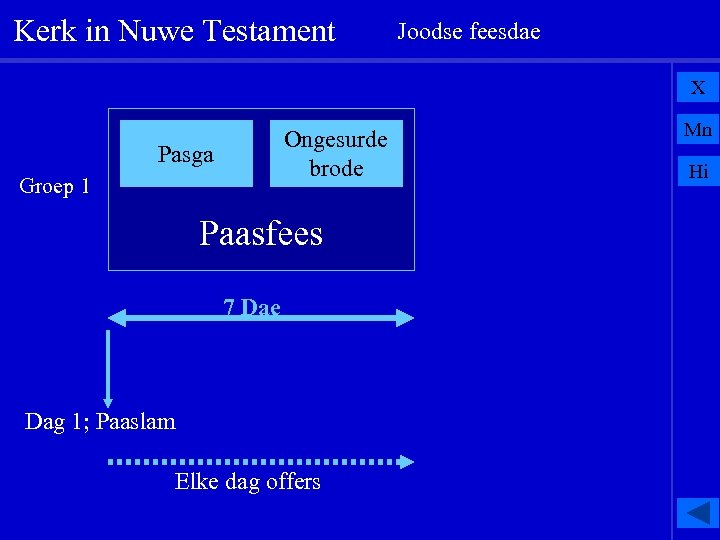 Kerk in Nuwe Testament

Joodse feesdae

X
Mn
Hi

Groep 1

Pasga

Ongesurde brode

Paasfees

7 Dae

Dag 1; Paaslam

Elke dag offers